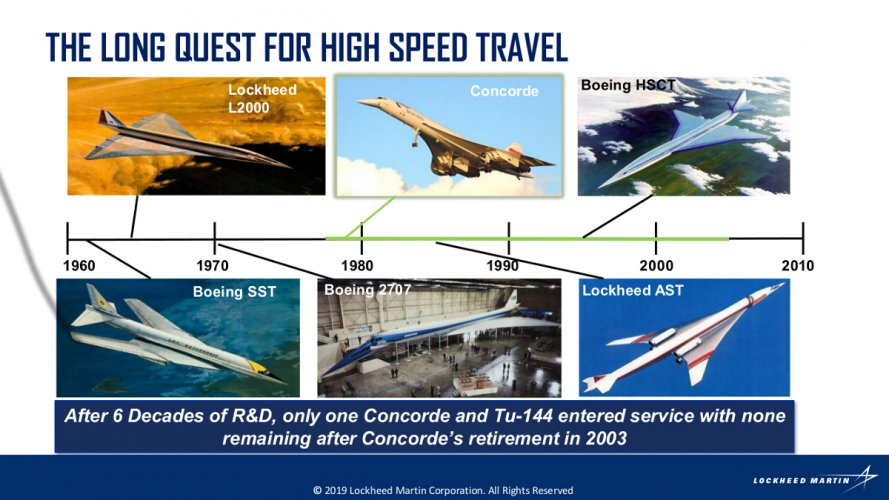 THE LONG QUEST FOR HIGH SPEED TRAVEL

Lockheed L2000

Concorde

Boeing HSCT

1960

1970

1980

1990

2000

2010

Boeing SST

Boeing 2707

Lockheed AST

After 6 Decades of R&D, only one Concorde and Tu-144 entered service with none remaining after Concorde's retirement in 2003

© 2019 Lockheed Martin Corporation. All Rights Reserved

LOCKHEED MARTIN